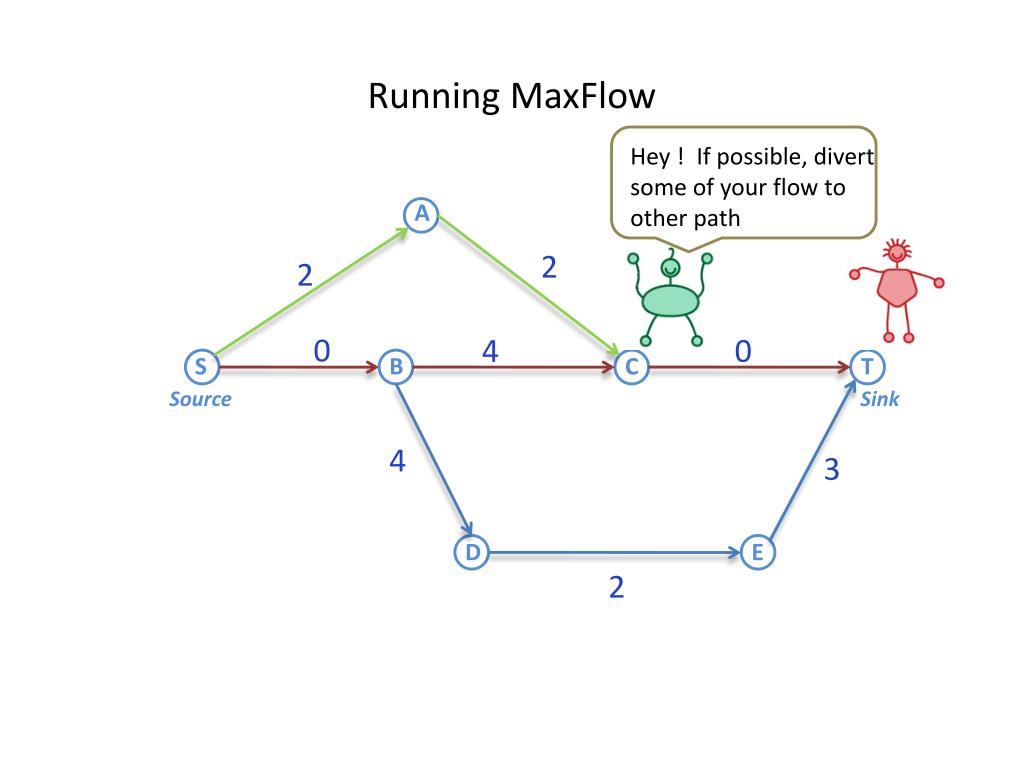 Running MaxFlow

Hey ! If possible, divert some of your flow to other path

A

2

2

S

0

B

4

C

0

T

Source

Sink

4

3

D

E

2